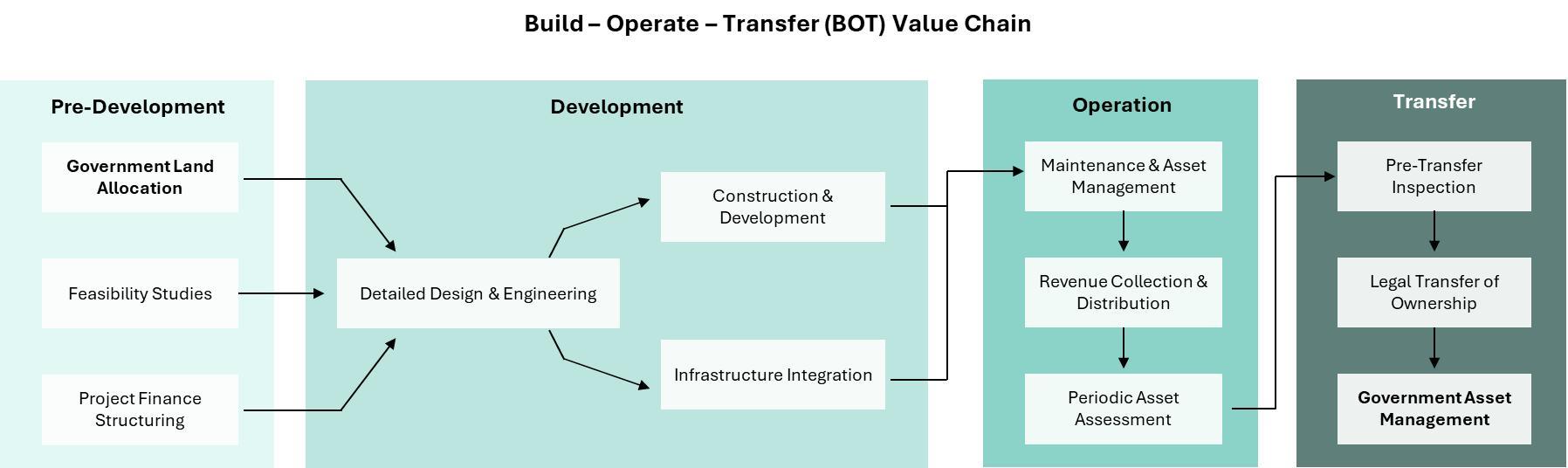 Build – Operate – Transfer (BOT) Value Chain

Pre-Development

Government Land Allocation

Feasibility Studies

Project Finance Structuring

Development

Detailed Design & Engineering

Construction & Development

Infrastructure Integration

Operation

Maintenance & Asset Management

Revenue Collection & Distribution

Periodic Asset Assessment

Transfer

Pre-Transfer Inspection

Legal Transfer of Ownership

Government Asset Management